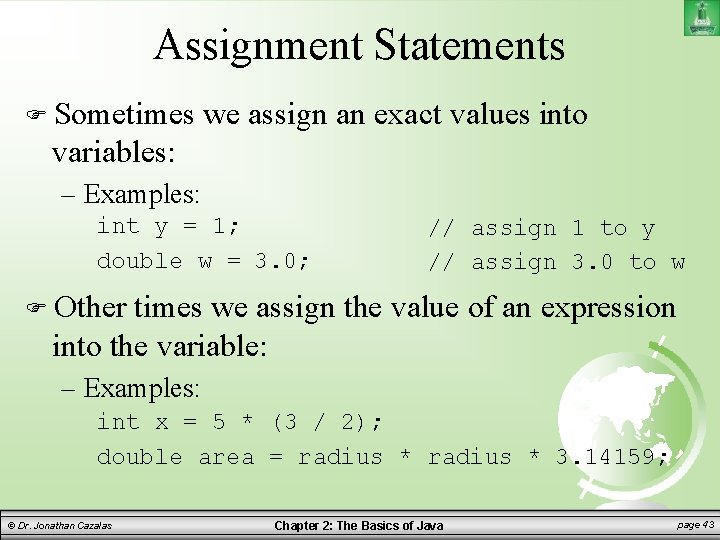 Assignment Statements

☞ Sometimes we assign an exact values into variables:

– Examples:
int y = 1; // assign 1 to y
double w = 3.0; // assign 3.0 to w

☞ Other times we assign the value of an expression into the variable:

– Examples:
int x = 5 * (3 / 2);
double area = radius * radius * 3.14159;

© Dr. Jonathan Cazalas Chapter 2: The Basics of Java page 43